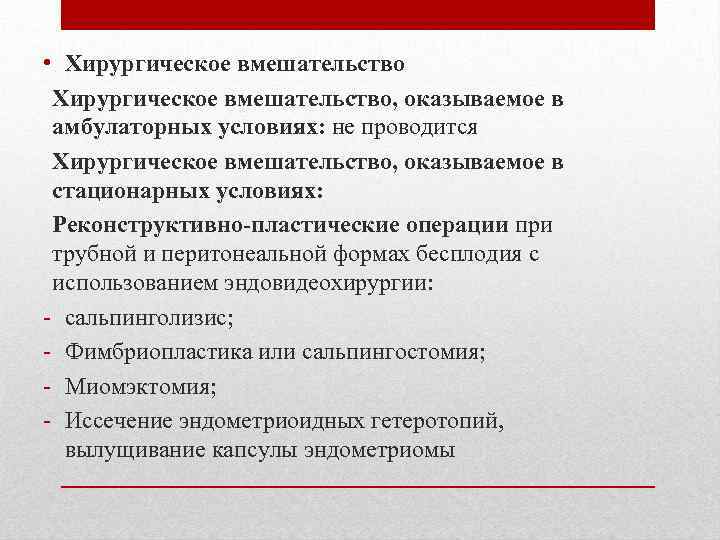 • Хирургическое вмешательство

Хирургическое вмешательство, оказываемое в амбулаторных условиях: не проводится

Хирургическое вмешательство, оказываемое в стационарных условиях:

Реконструктивно-пластические операции при трубной и перитонеальной формах бесплодия с использованием эндовидеохирургии:

- сальпинголизис;
- Фимбриопластика или сальпингостомия;
- Миомэктомия;
- Иссечение эндометриоидных гетеротопий, вылущивание капсулы эндометриомы